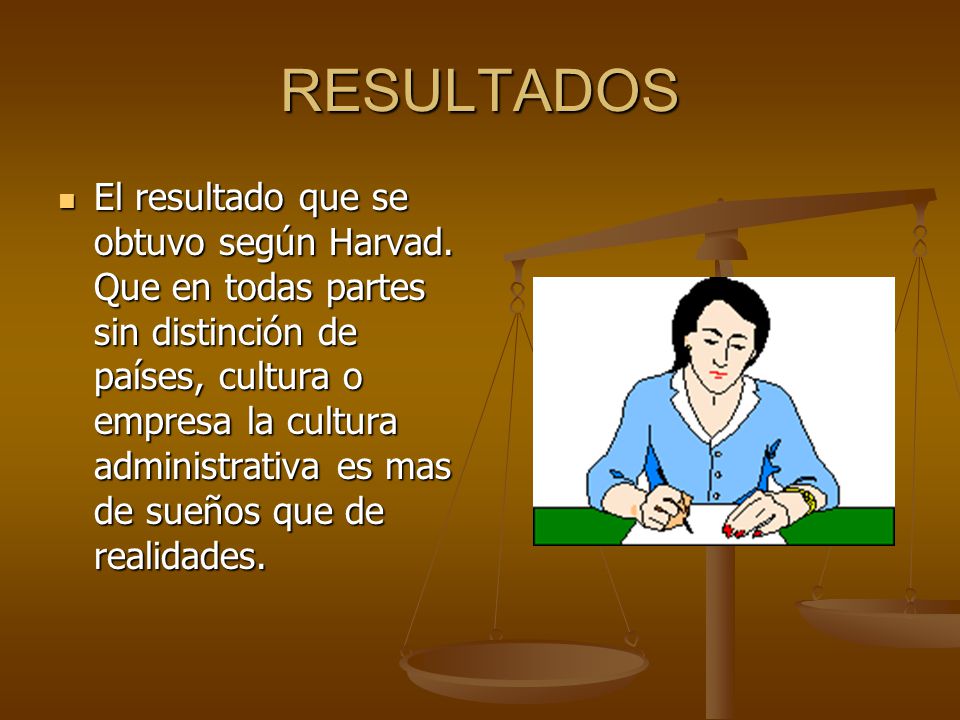 RESULTADOS

El resultado que se obtuvo según Harvad. Que en todas partes sin distinción de países, cultura o empresa la cultura administrativa es mas de sueños que de realidades.